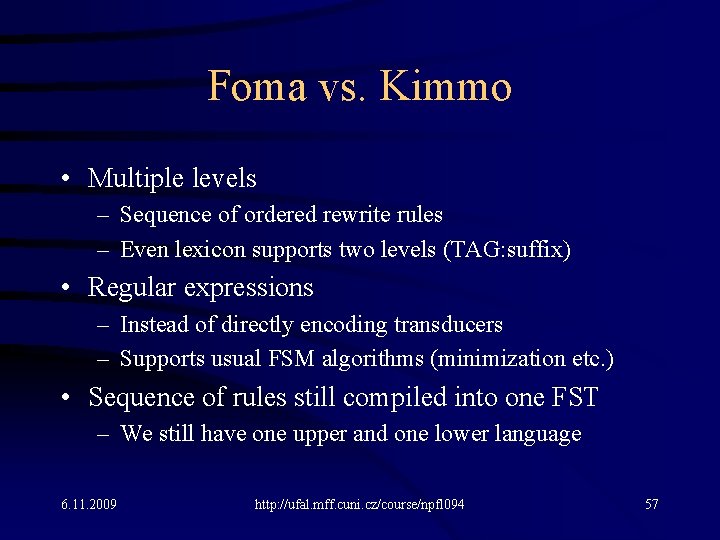 Foma vs. Kimmo

• Multiple levels
– Sequence of ordered rewrite rules
– Even lexicon supports two levels (TAG:suffix)

• Regular expressions
– Instead of directly encoding transducers
– Supports usual FSM algorithms (minimization etc.)

• Sequence of rules still compiled into one FST
– We still have one upper and one lower language

6.11.2009

http://ufal.mff.cuni.cz/course/npfl094

57